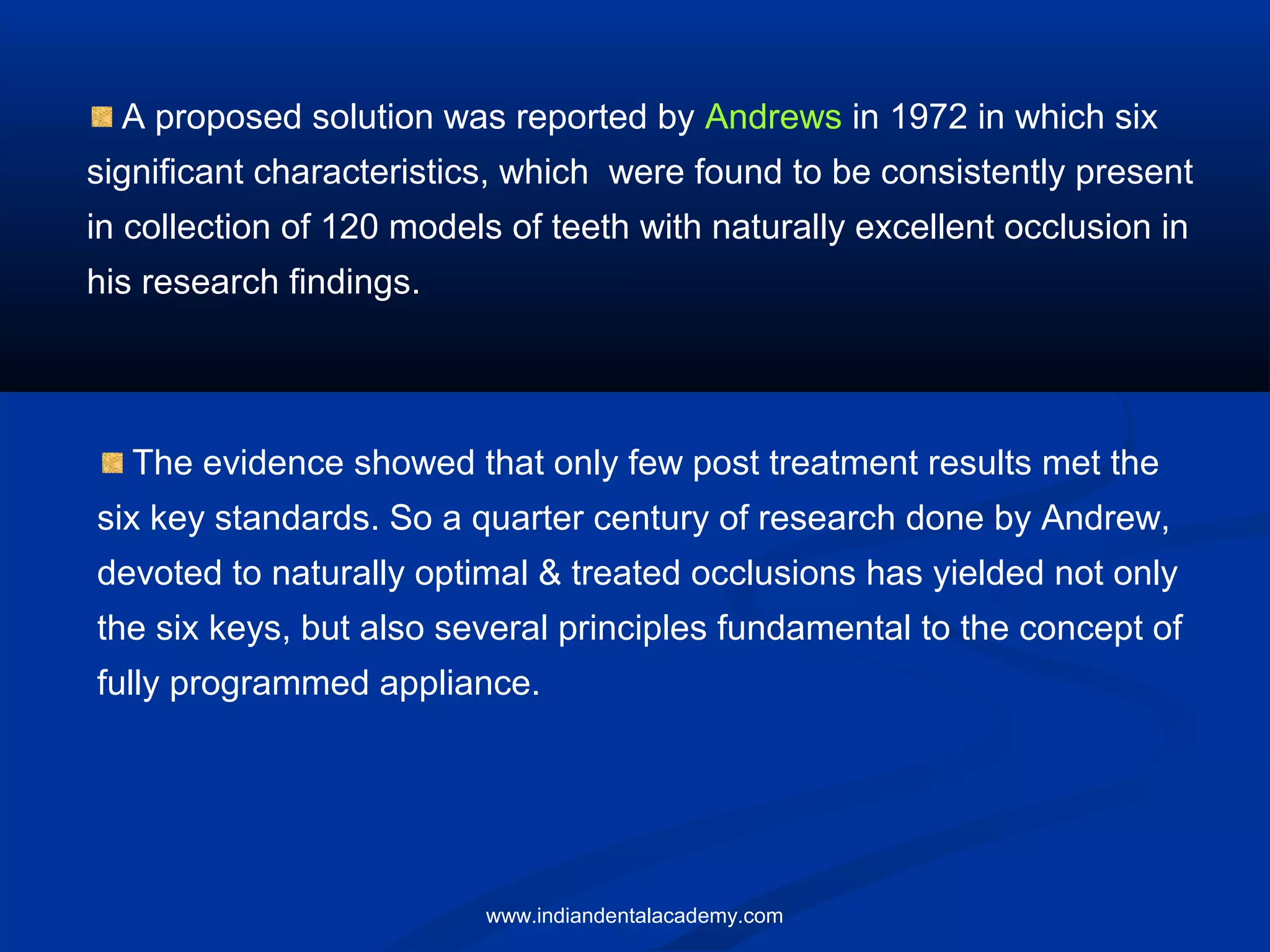 A proposed solution was reported by Andrews in 1972 in which six significant characteristics, which  were found to be consistently present in collection of 120 models of teeth with naturally excellent occlusion in his research findings.

The evidence showed that only few post treatment results met the six key standards. So a quarter century of research done by Andrew, devoted to naturally optimal & treated occlusions has yielded not only the six keys, but also several principles fundamental to the concept of fully programmed appliance.

www.indiandentalacademy.com